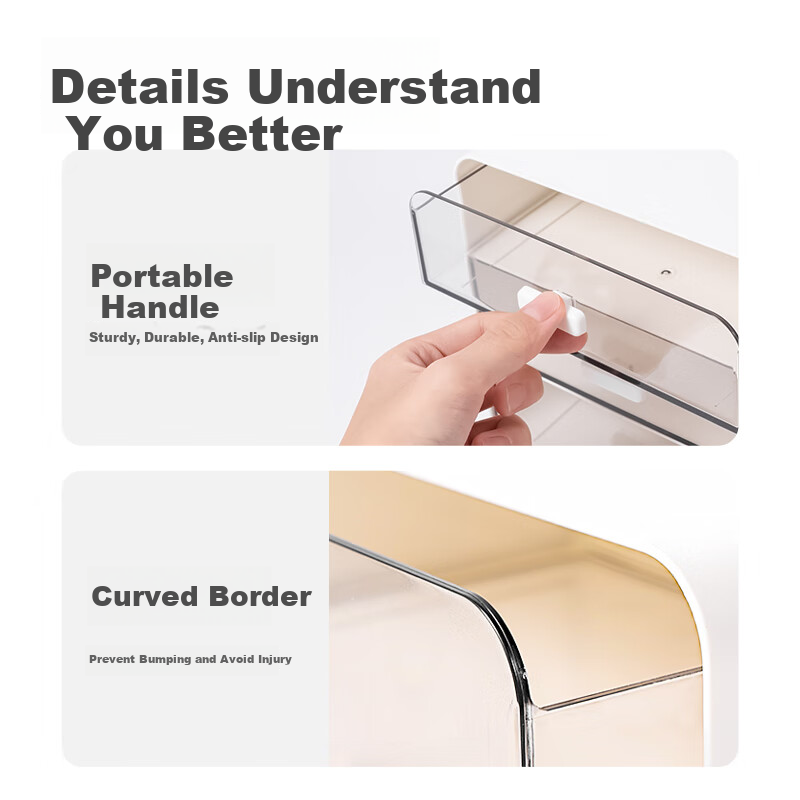 Details Understand You Better

Portable Handle

Sturdy, Durable, Anti-slip Design

Curved Border

Prevent Bumping and Avoid Injury